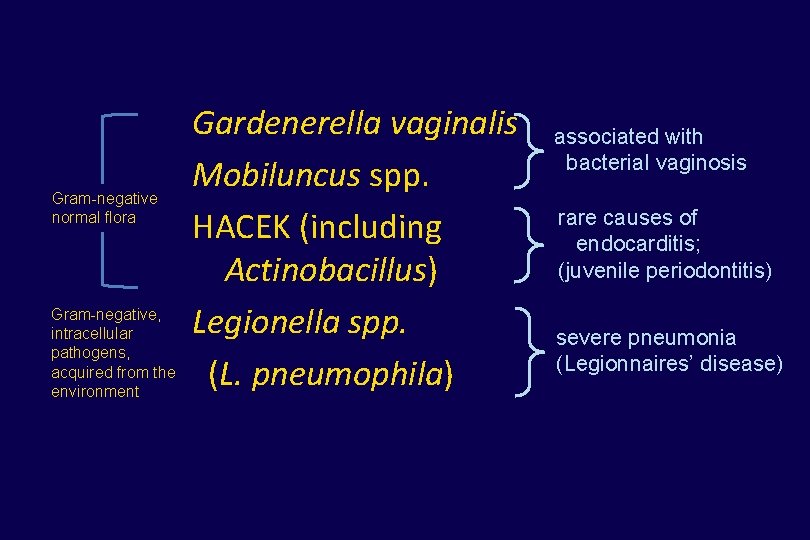 Gram-negative normal flora

Gardenerella vaginalis

Mobiluncus spp.

associated with bacterial vaginosis

HACEK (including Actinobacillus)

rare causes of endocarditis; (juvenile periodontitis)

Gram-negative, intracellular pathogens, acquired from the environment

Legionella spp. (L. pneumophila)

severe pneumonia (Legionnaires' disease)